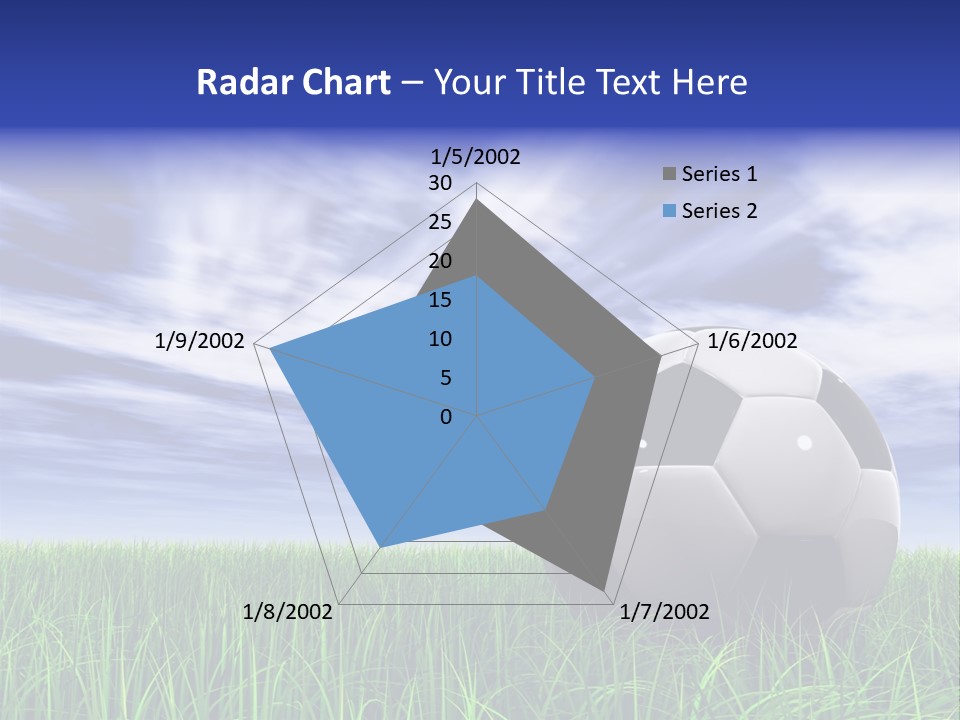 Radar Chart – Your Title Text Here

1/5/2002
30
25
20
15
10
5
0
1/6/2002
1/7/2002
1/8/2002
1/9/2002

Series 1
Series 2